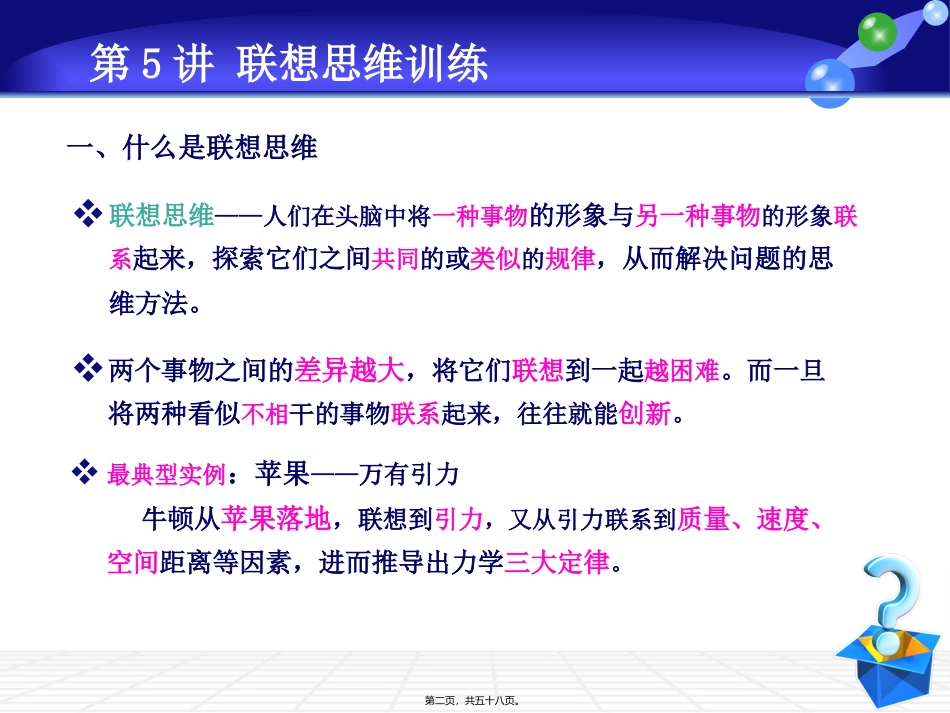 第 5 讲 联想思维训练

一、什么是联想思维

❖ 联想思维——人们在头脑中将一种事物的形象与另一种事物的形象联系起来，探索它们之间共同的或类似的规律，从而解决问题的思维方法。

❖ 两个事物之间的差异越大，将它们联想到一起越困难。而一旦将两种看似不相干的事物联系起来，往往就能创新。

❖ 最典型实例：苹果——万有引力

牛顿从苹果落地，联想到引力，又从引力联系到质量、速度、空间距离等因素，进而推导出力学三大定律。

第二页，共五十八页。